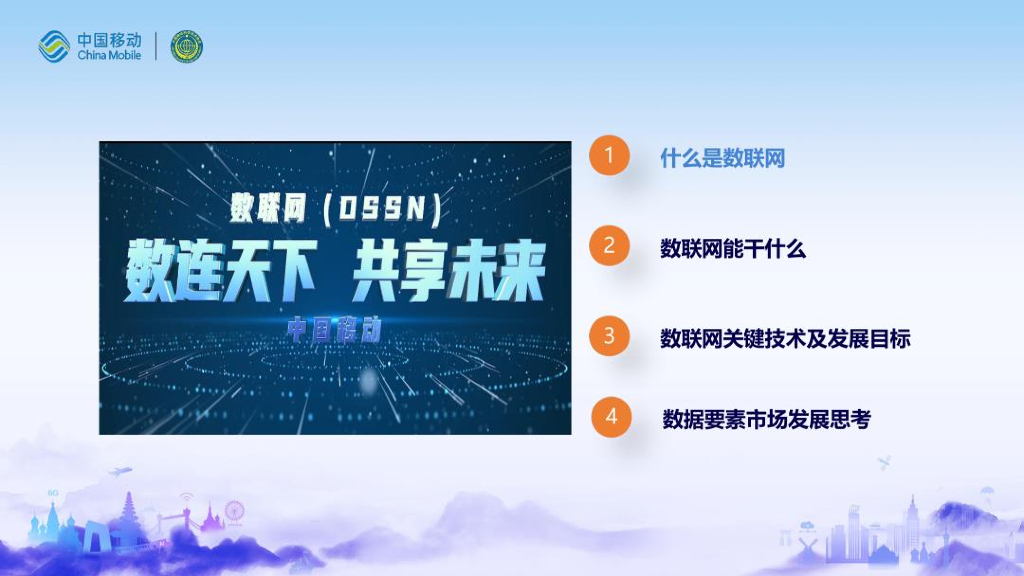 中国移动
China Mobile

数联网（DSSN）
数连天下 共享未来
中国移动

1 什么是数联网

2 数联网能干什么

3 数联网关键技术及发展目标

4 数据要素市场发展思考

6G